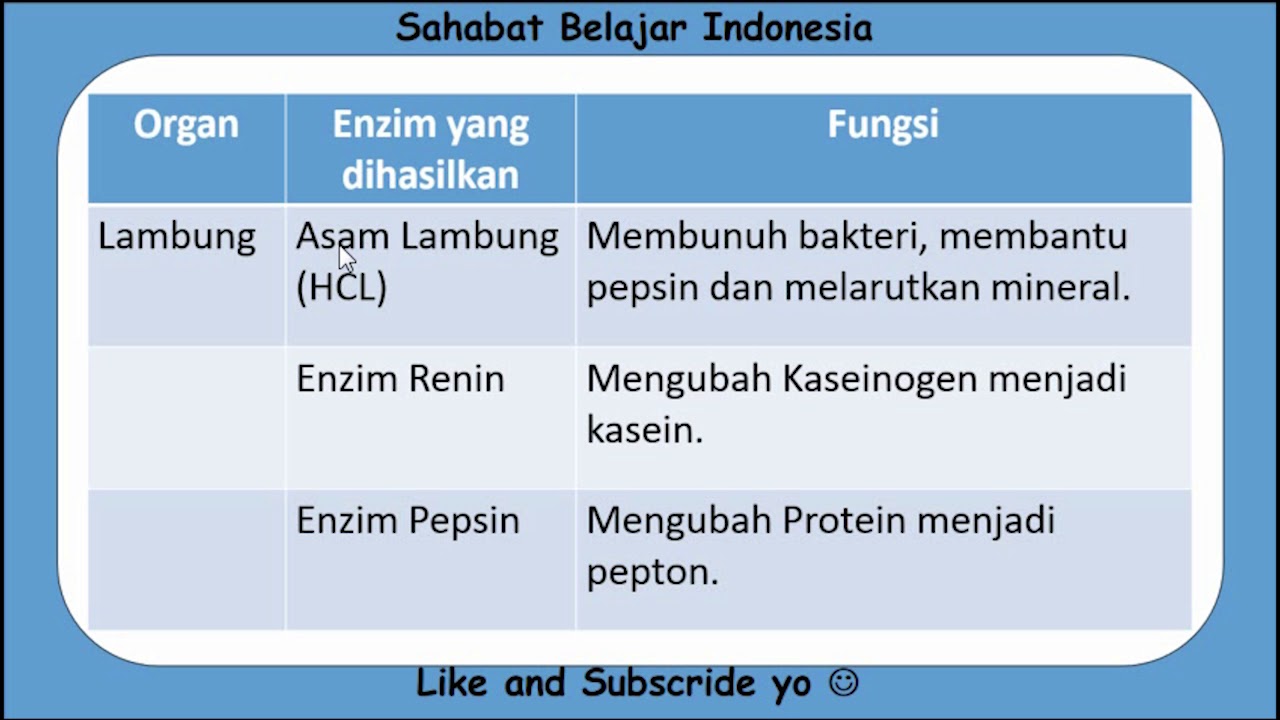 Sahabat Belajar Indonesia

| Organ | Enzim yang dihasilkan | Fungsi |
|---|---|---|
| Lambung | Asam Lambung (HCL) | Membunuh bakteri, membantu pepsin dan melarutkan mineral. |
| | Enzim Renin | Mengubah Kaseinogen menjadi kasein. |
| | Enzim Pepsin | Mengubah Protein menjadi pepton. |

Like and Subscride yo ☺